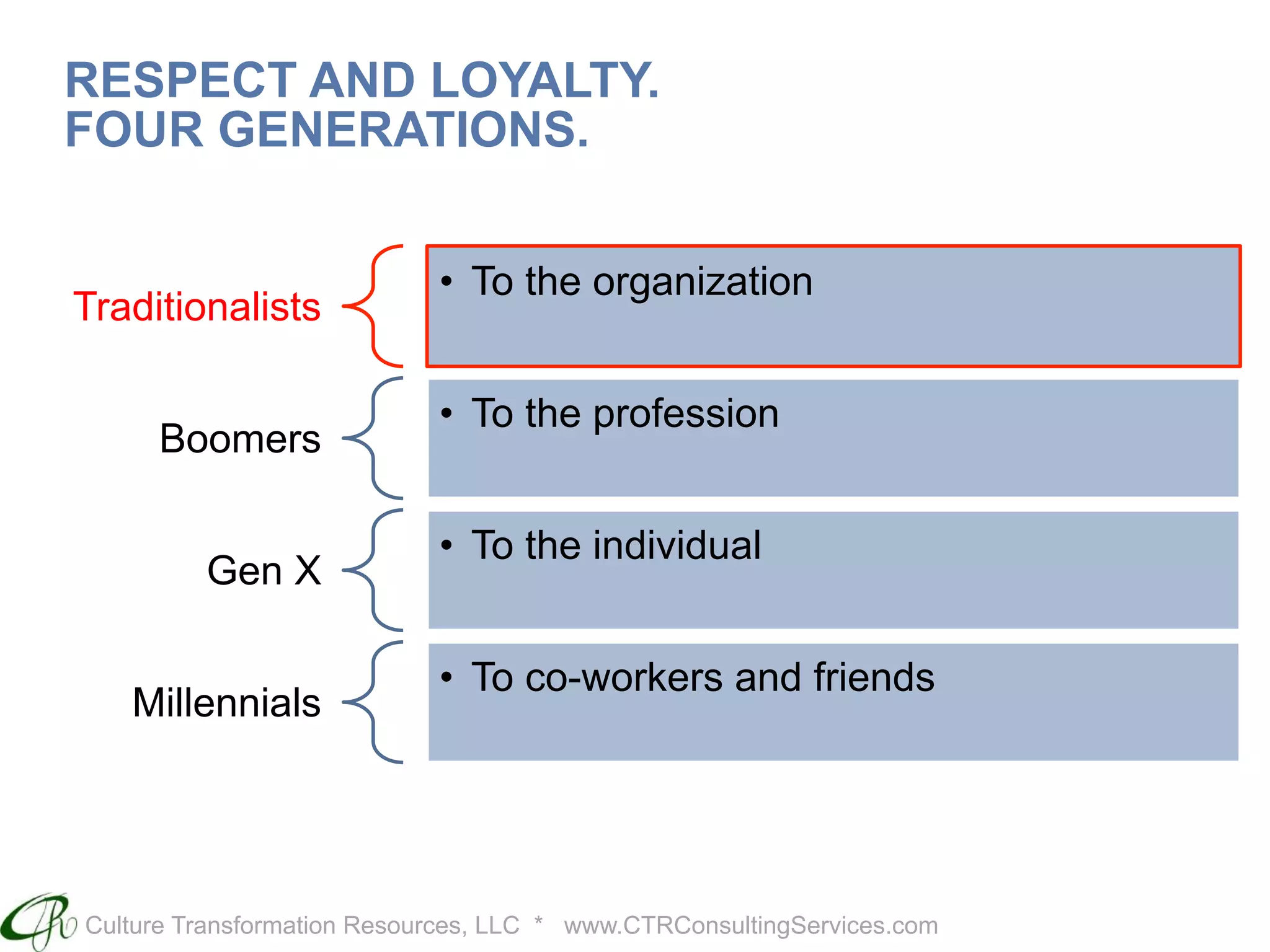 RESPECT AND LOYALTY.
FOUR GENERATIONS.

Traditionalists

• To the organization

Boomers

• To the profession

Gen X

• To the individual

Millennials

• To co-workers and friends

CTR Culture Transformation Resources, LLC * www.CTRConsultingServices.com